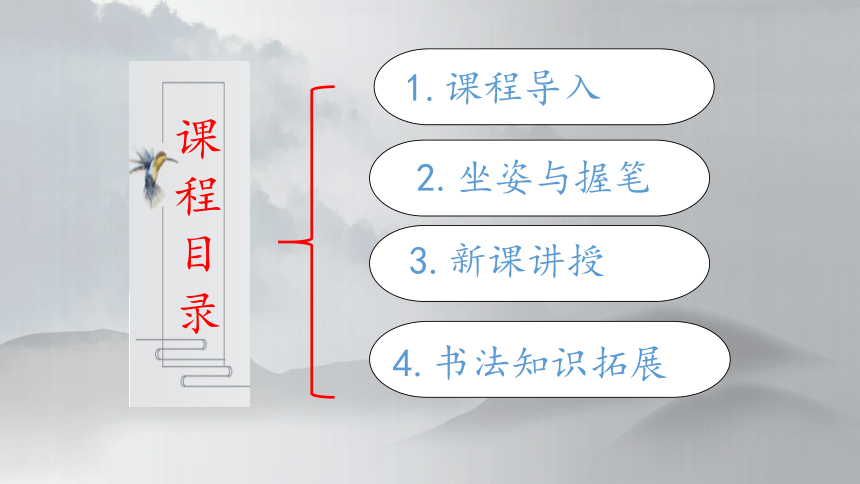 课程目录

1. 课程导入

2. 坐姿与握笔

3. 新课讲授

4. 书法知识拓展